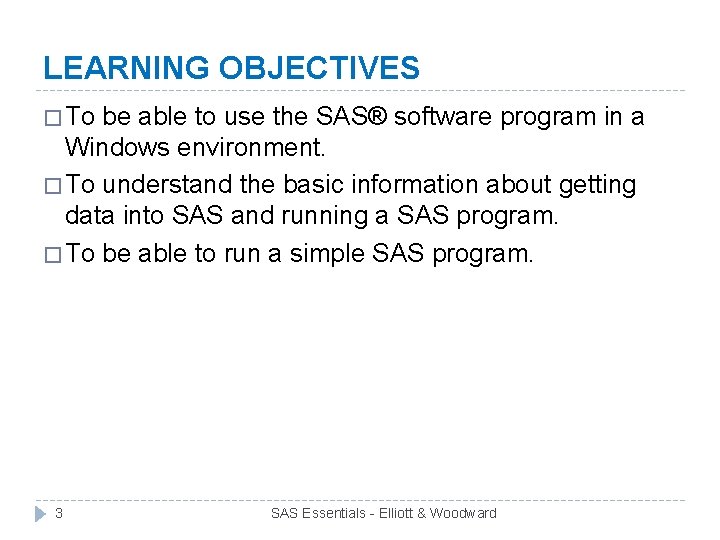 LEARNING OBJECTIVES

□ To be able to use the SAS® software program in a Windows environment.

□ To understand the basic information about getting data into SAS and running a SAS program.

□ To be able to run a simple SAS program.

3

SAS Essentials - Elliott & Woodward